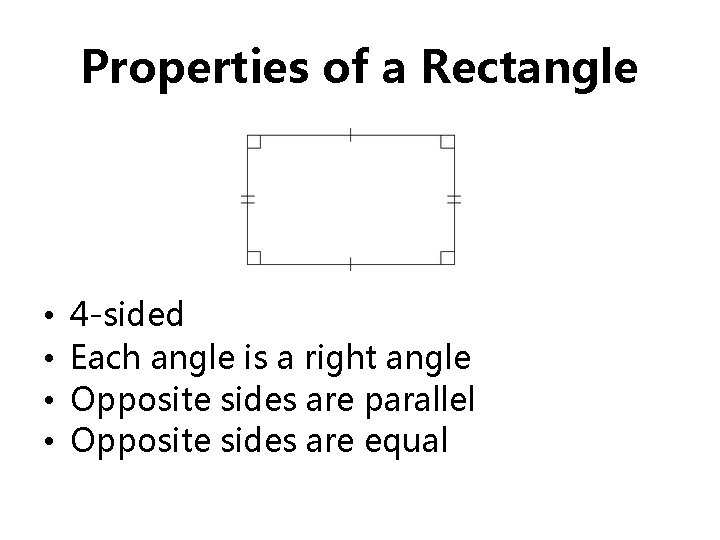 Properties of a Rectangle

• 4-sided
• Each angle is a right angle
• Opposite sides are parallel
• Opposite sides are equal